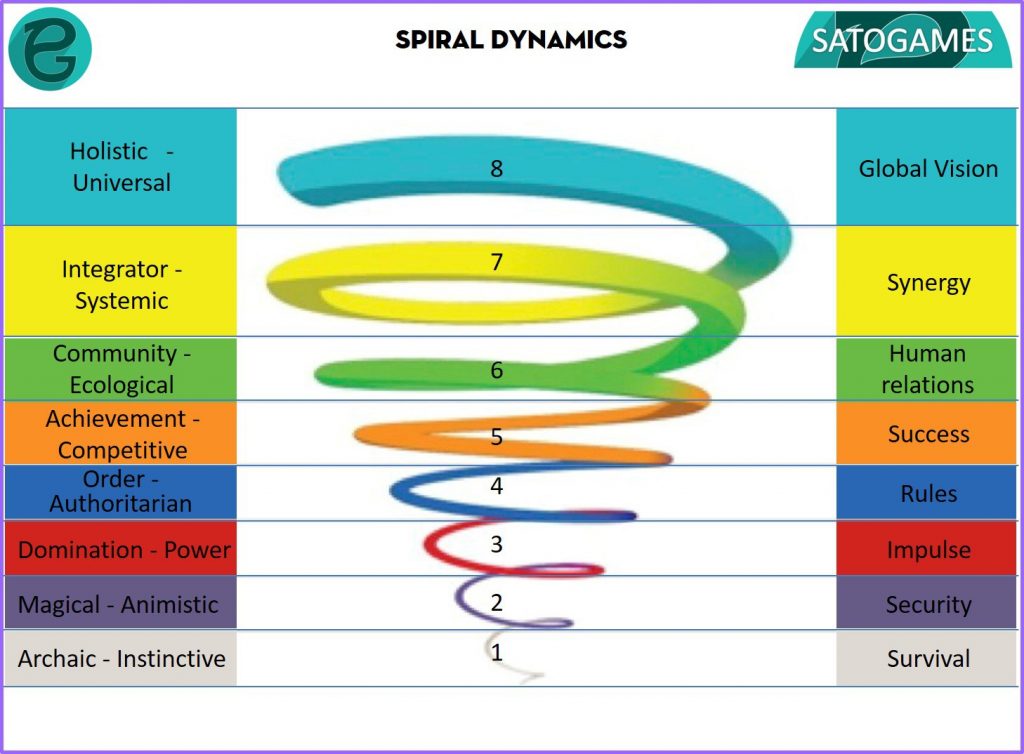 SPIRAL DYNAMICS

SATOGAMES

| Holistic - Universal | 8 | Global Vision |
|---|---|---|
| Integrator - Systemic | 7 | Synergy |
| Community - Ecological | 6 | Human relations |
| Achievement - Competitive | 5 | Success |
| Order - Authoritarian | 4 | Rules |
| Domination - Power | 3 | Impulse |
| Magical - Animistic | 2 | Security |
| Archaic - Instinctive | 1 | Survival |